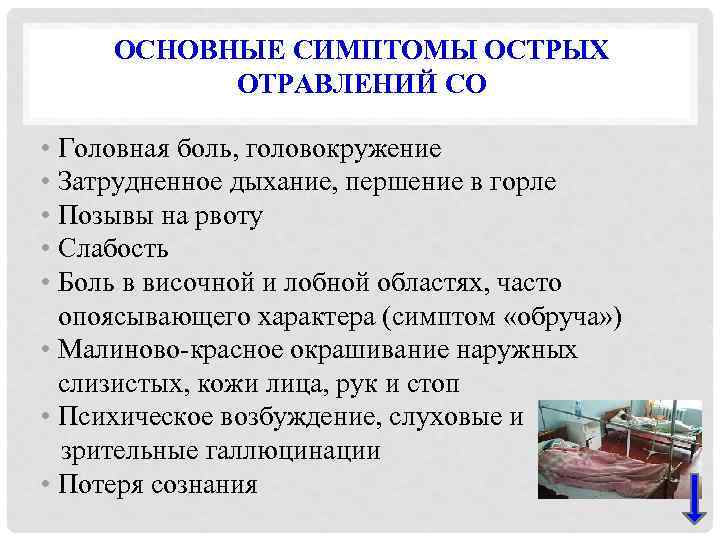 ОСНОВНЫЕ СИМПТОМЫ ОСТРЫХ ОТРАВЛЕНИЙ СО

• Головная боль, головокружение
• Затрудненное дыхание, першение в горле
• Позывы на рвоту
• Слабость
• Боль в височной и лобной областях, часто опоясывающего характера (симптом «обруча»)
• Малиново-красное окрашивание наружных слизистых, кожи лица, рук и стоп
• Психическое возбуждение, слуховые и зрительные галлюцинации
• Потеря сознания